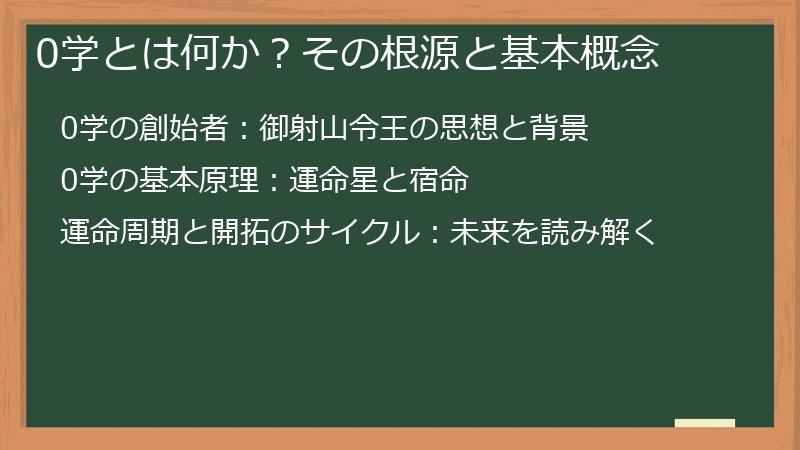 0学とは何か？その根源と基本概念

0学の創始者：御射山令王の思想と背景

0学の基本原理：運命星と宿命

運命周期と開拓のサイクル：未来を読み解く